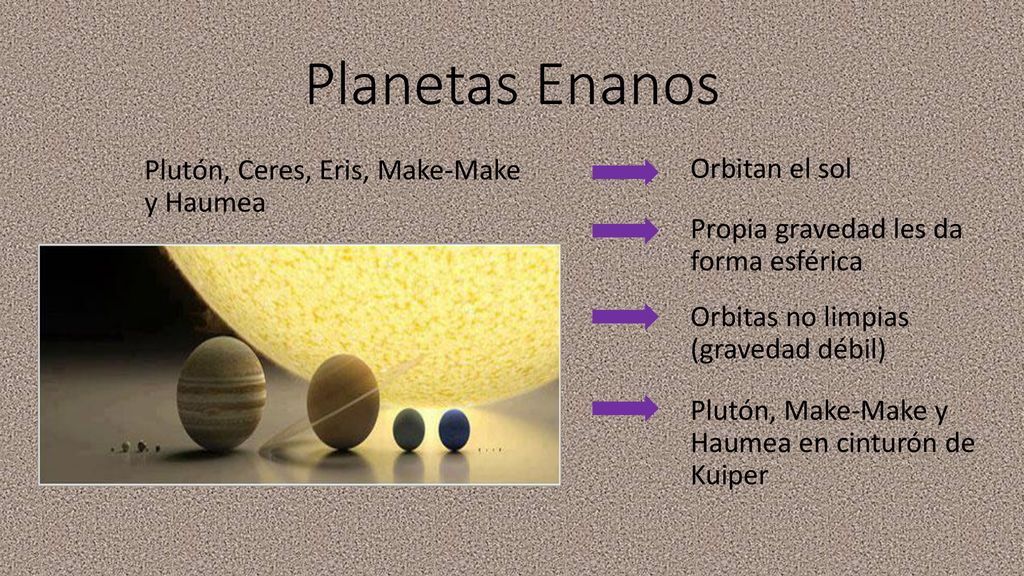 Planetas Enanos

Plutón, Ceres, Eris, Make-Make y Haumea

Orbitan el sol

Propia gravedad les da forma esférica

Orbitas no limpias (gravedad débil)

Plutón, Make-Make y Haumea en cinturón de Kuiper